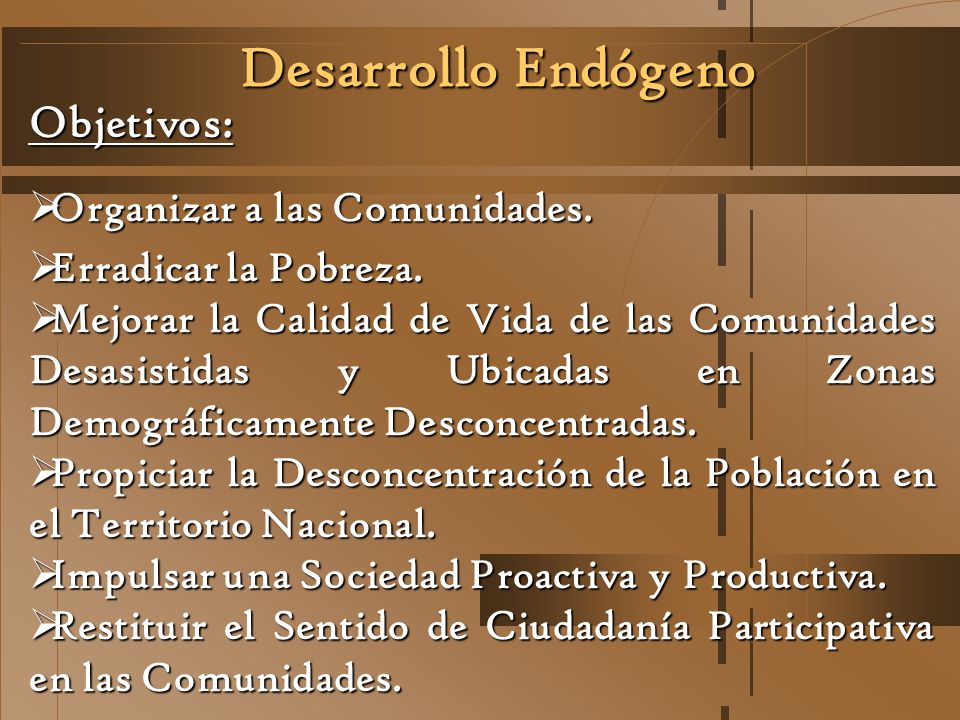 Desarrollo Endógeno

Objetivos:

➢Organizar a las Comunidades.

➢Erradicar la Pobreza.

➢Mejorar la Calidad de Vida de las Comunidades Desasistidas y Ubicadas en Zonas Demográficamente Desconcentradas.

➢Propiciar la Desconcentración de la Población en el Territorio Nacional.

➢Impulsar una Sociedad Proactiva y Productiva.

➢Restituir el Sentido de Ciudadanía Participativa en las Comunidades.